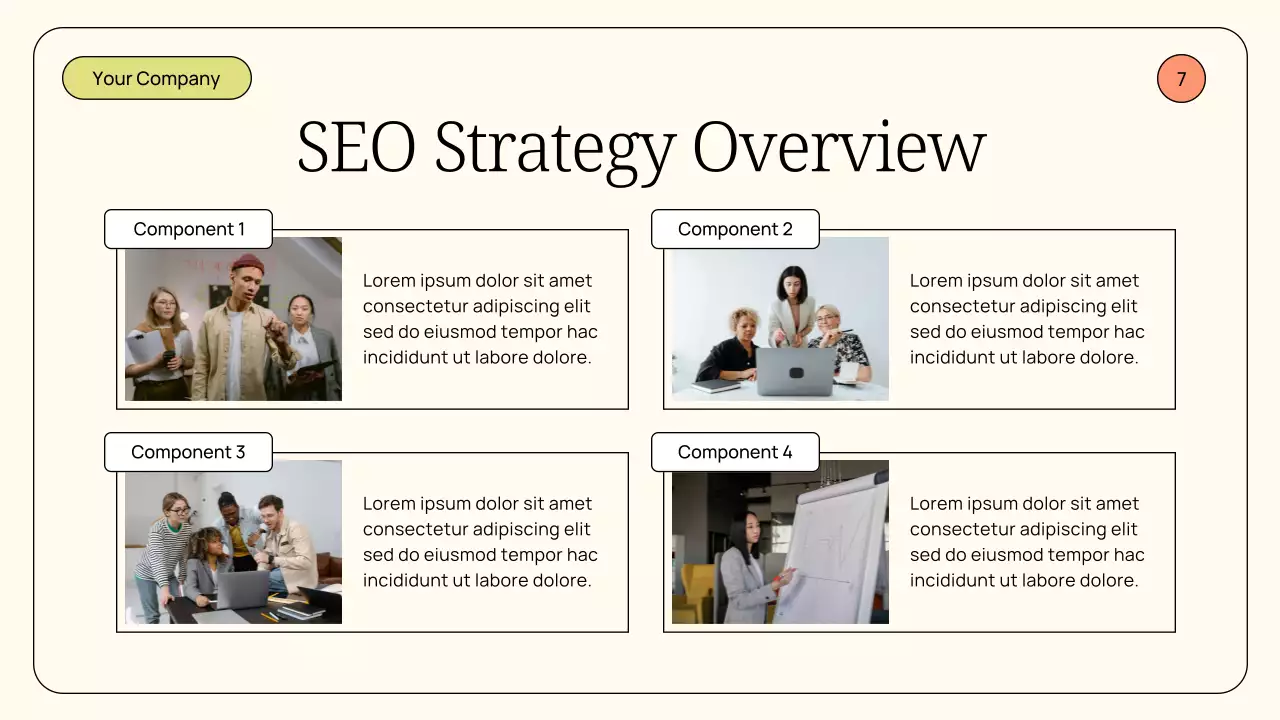 Your Company

7

SEO Strategy Overview

Component 1

Lorem ipsum dolor sit amet consectetur adipiscing elit sed do eiusmod tempor hac incididunt ut labore dolore.

Component 2

Lorem ipsum dolor sit amet consectetur adipiscing elit sed do eiusmod tempor hac incididunt ut labore dolore.

Component 3

Lorem ipsum dolor sit amet consectetur adipiscing elit sed do eiusmod tempor hac incididunt ut labore dolore.

Component 4

Lorem ipsum dolor sit amet consectetur adipiscing elit sed do eiusmod tempor hac incididunt ut labore dolore.